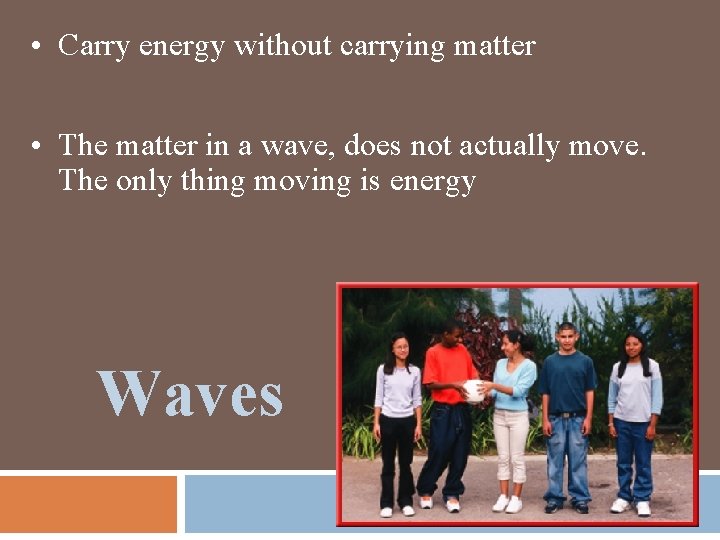 • Carry energy without carrying matter

• The matter in a wave, does not actually move. The only thing moving is energy

Waves